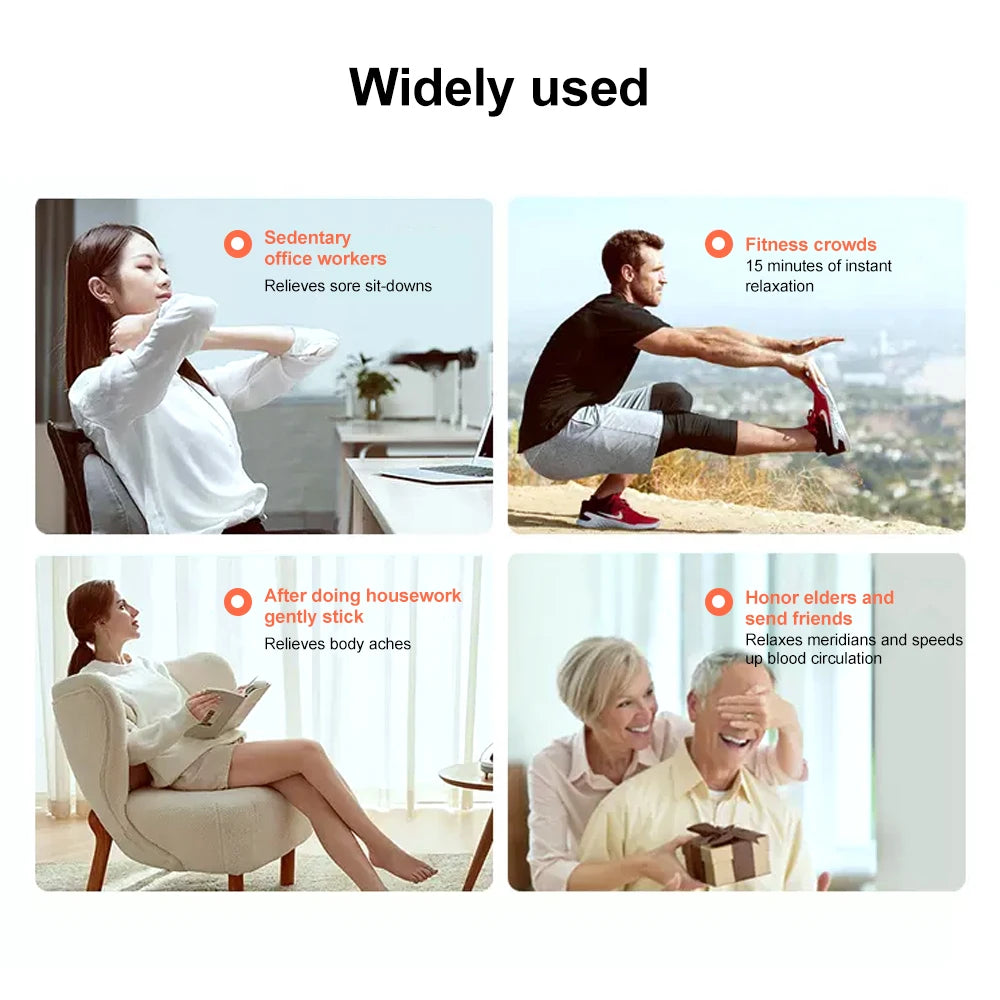 Widely used

Sedentary office workers
Relieves sore sit-downs

Fitness crowds
15 minutes of instant relaxation

After doing housework gently stick
Relieves body aches

Honor elders and send friends
Relaxes meridians and speeds up blood circulation